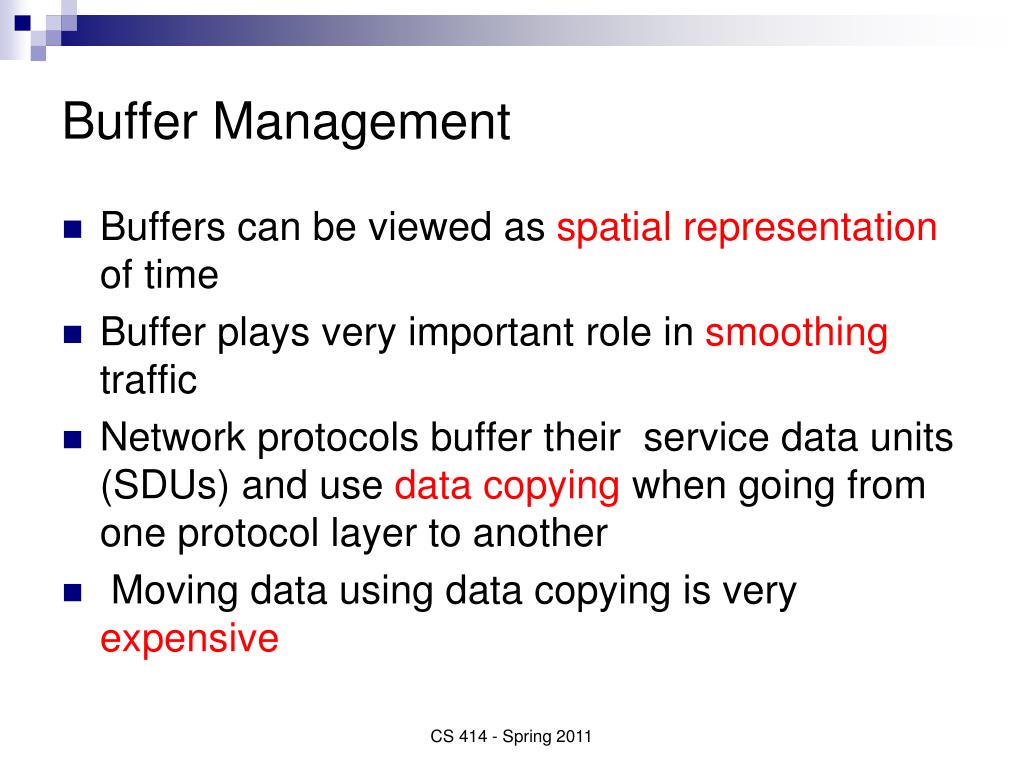 Buffer Management

- Buffers can be viewed as spatial representation of time
- Buffer plays very important role in smoothing traffic
- Network protocols buffer their service data units (SDUs) and use data copying when going from one protocol layer to another
- Moving data using data copying is very expensive

CS 414 - Spring 2011